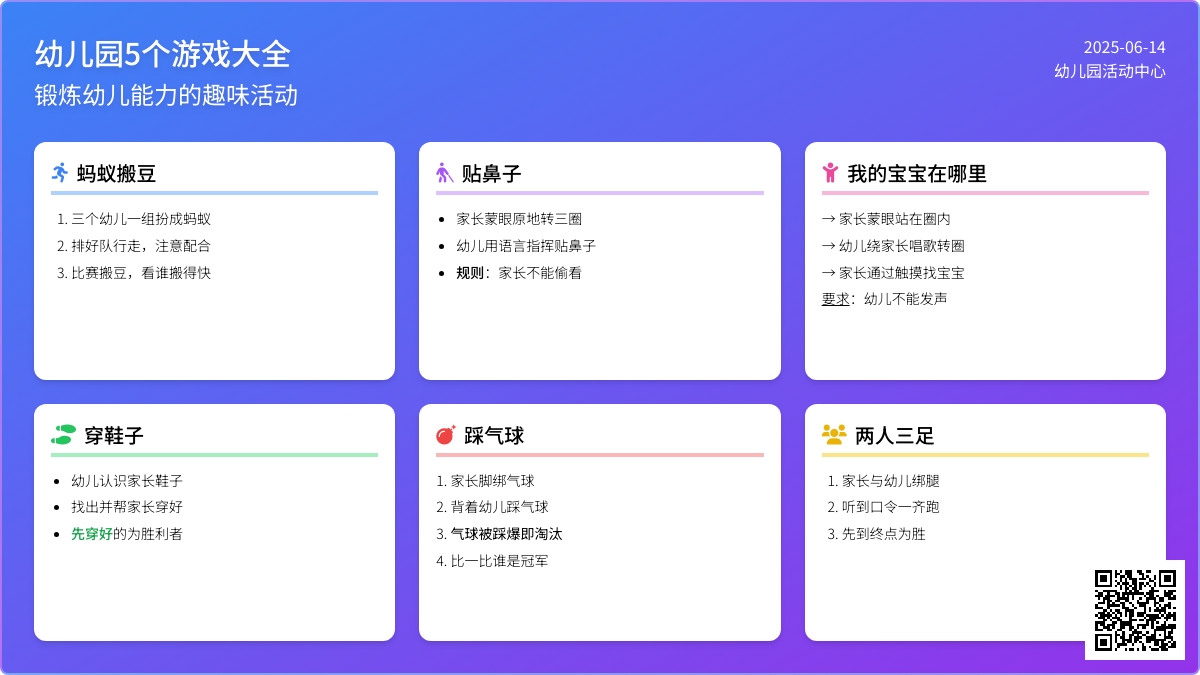 幼儿园5个游戏大全
锻炼幼儿能力的趣味活动

2025-06-14
幼儿园活动中心

蚂蚁搬豆
1. 三个幼儿一组扮成蚂蚁
2. 排好队行走，注意配合
3. 比赛搬豆，看谁搬得快

贴鼻子
• 家长蒙眼原地转三圈
• 幼儿用语言指挥贴鼻子
• 规则：家长不能偷看

我的宝宝在哪里
→ 家长蒙眼站在圈内
→ 幼儿绕家长唱歌转圈
→ 家长通过触摸找宝宝
要求：幼儿不能发声

穿鞋子
• 幼儿认识家长鞋子
• 找出并帮家长穿好
• 先穿好的为胜利者

踩气球
1. 家长脚绑气球
2. 背着幼儿踩气球
3. 气球被踩爆即淘汰
4. 比一比谁是冠军

两人三足
1. 家长与幼儿绑腿
2. 听到口令一齐跑
3. 先到终点为胜